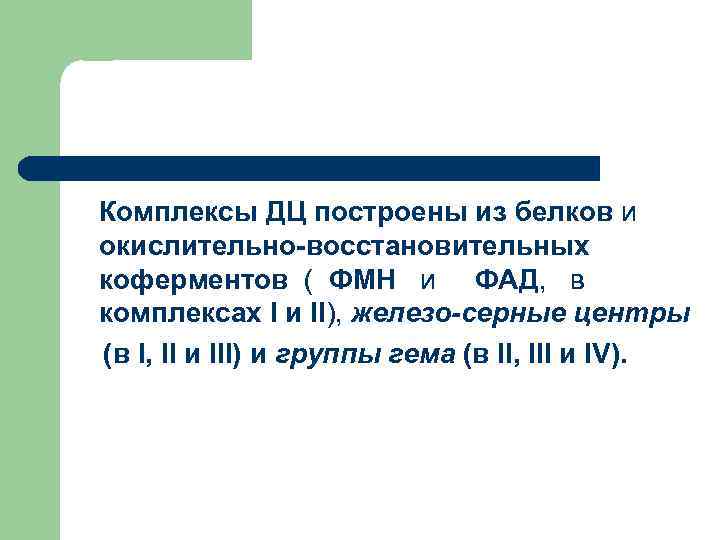 Комплексы ДЦ построены из белков и окислительно-восстановительных коферментов ( ФМН и ФАД, в комплексах I и II), железо-серные центры (в I, II и III) и группы гема (в II, III и IV).